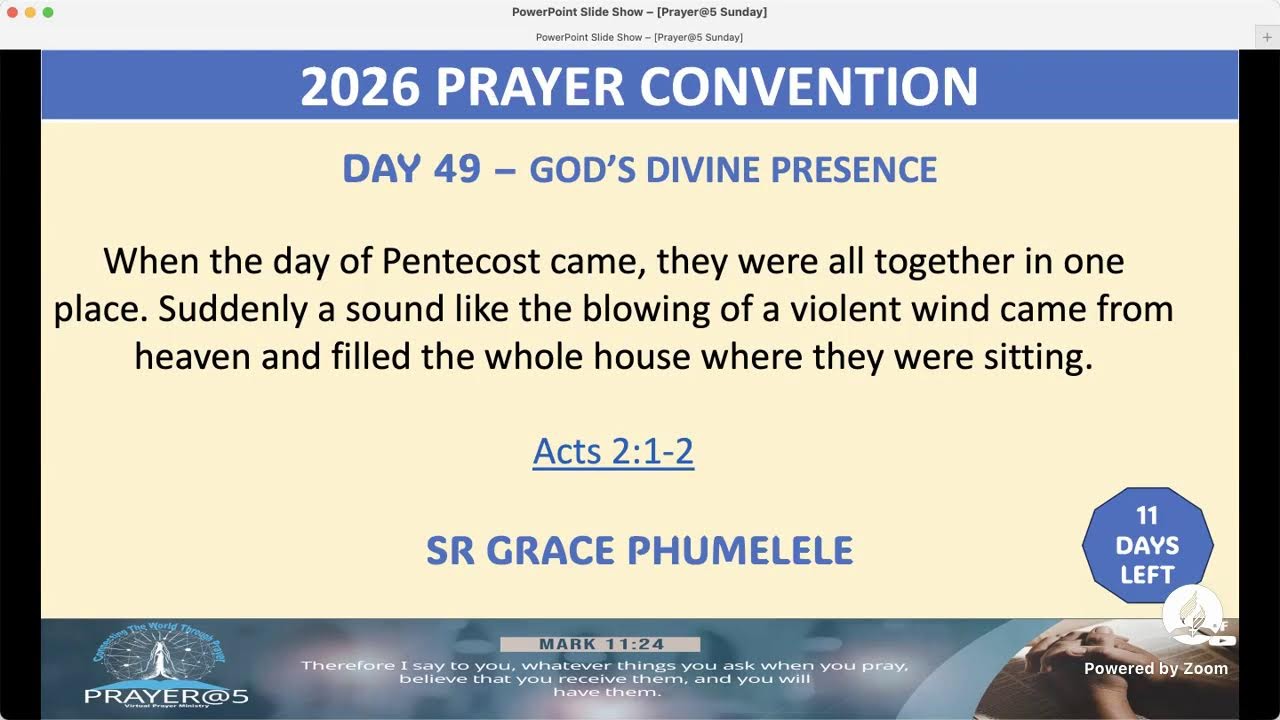 PowerPoint Slide Show – [Prayer@5 Sunday]

PowerPoint Slide Show – [Prayer@5 Sunday]

2026 PRAYER CONVENTION

DAY 49 – GOD'S DIVINE PRESENCE

When the day of Pentecost came, they were all together in one place. Suddenly a sound like the blowing of a violent wind came from heaven and filled the whole house where they were sitting.

Acts 2:1-2

SR GRACE PHUMELELE

11 DAYS LEFT

Connecting The World Through Prayer

PRAYER@5

Virtual Prayer Ministry

MARK 11:24

Therefore I say to you, whatever things you ask when you pray, believe that you receive them, and you will have them.

Powered by Zoom